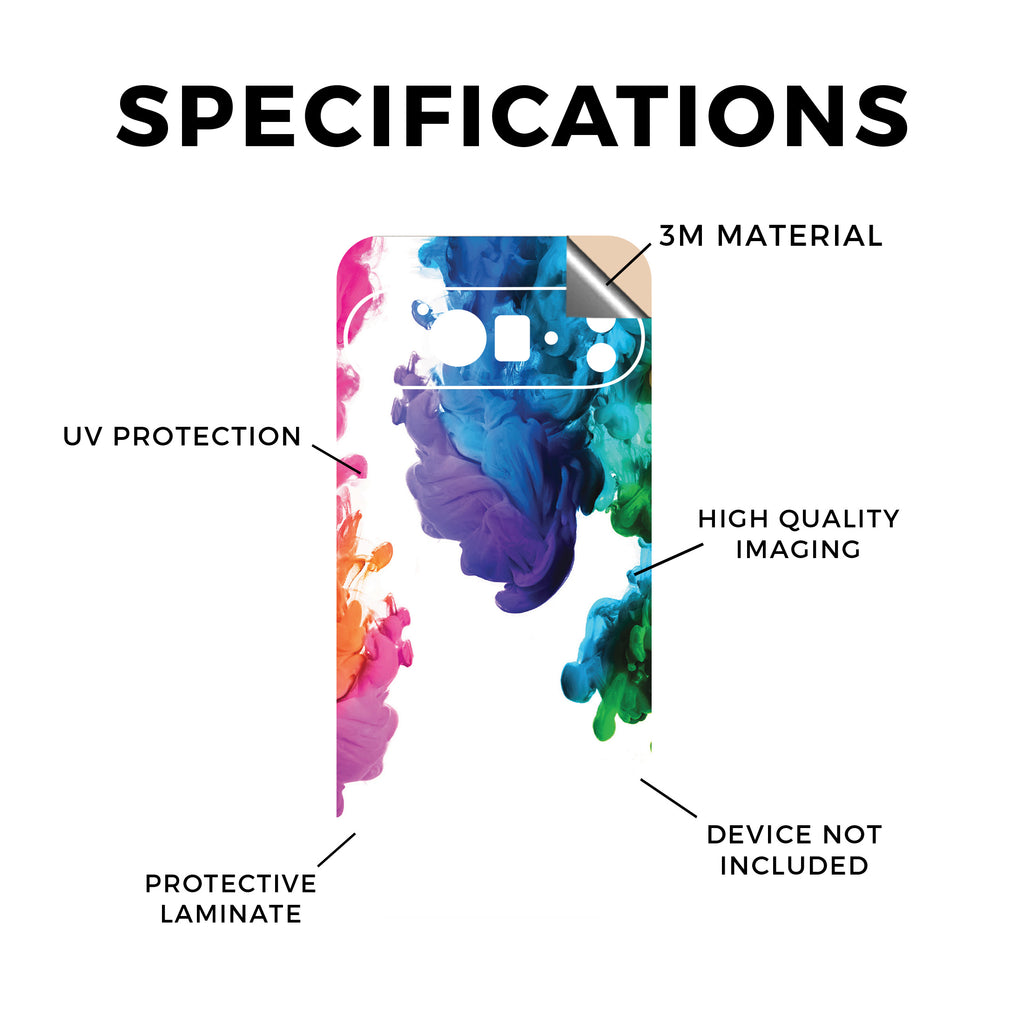 SPECIFICATIONS

3M MATERIAL

UV PROTECTION

HIGH QUALITY IMAGING

DEVICE NOT INCLUDED

PROTECTIVE LAMINATE